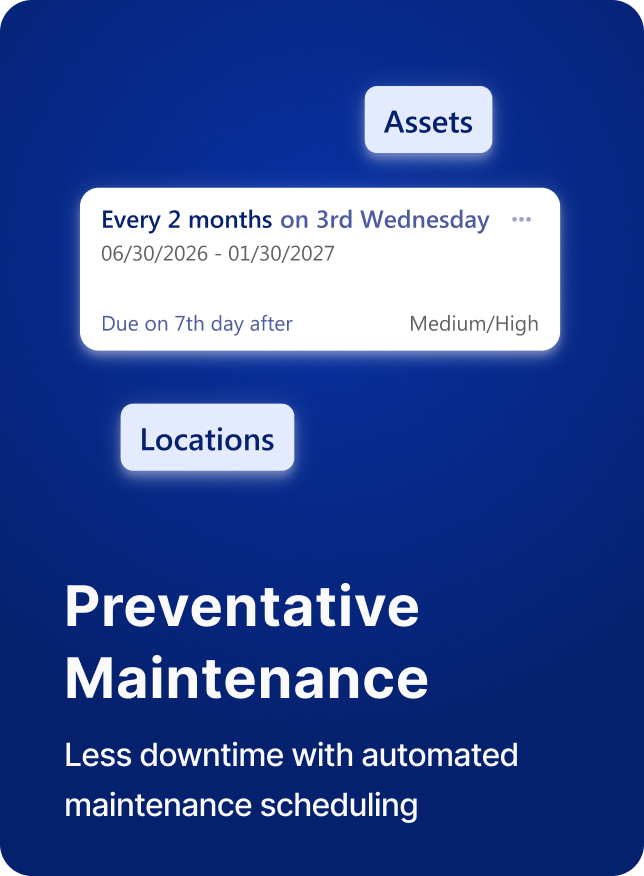 Assets

Every 2 months on 3rd Wednesday ···
06/30/2026 - 01/30/2027

Due on 7th day after
Medium/High

Locations

Preventative Maintenance

Less downtime with automated maintenance scheduling